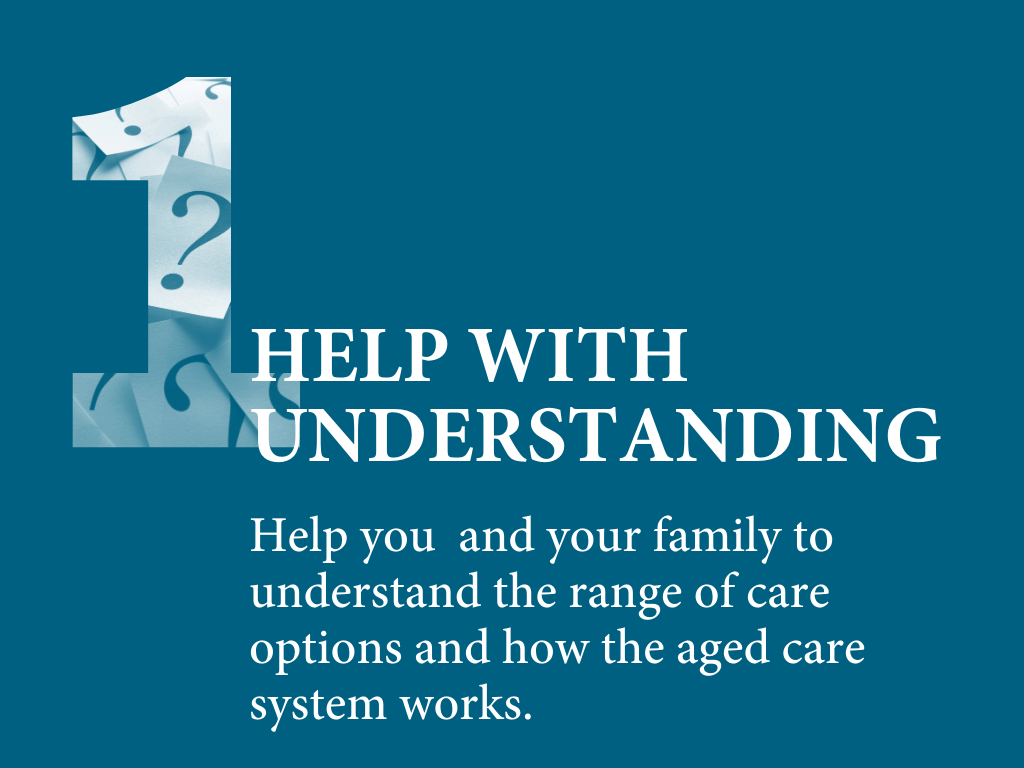 1

HELP WITH UNDERSTANDING

Help you  and your family to understand the range of care options and how the aged care system works.